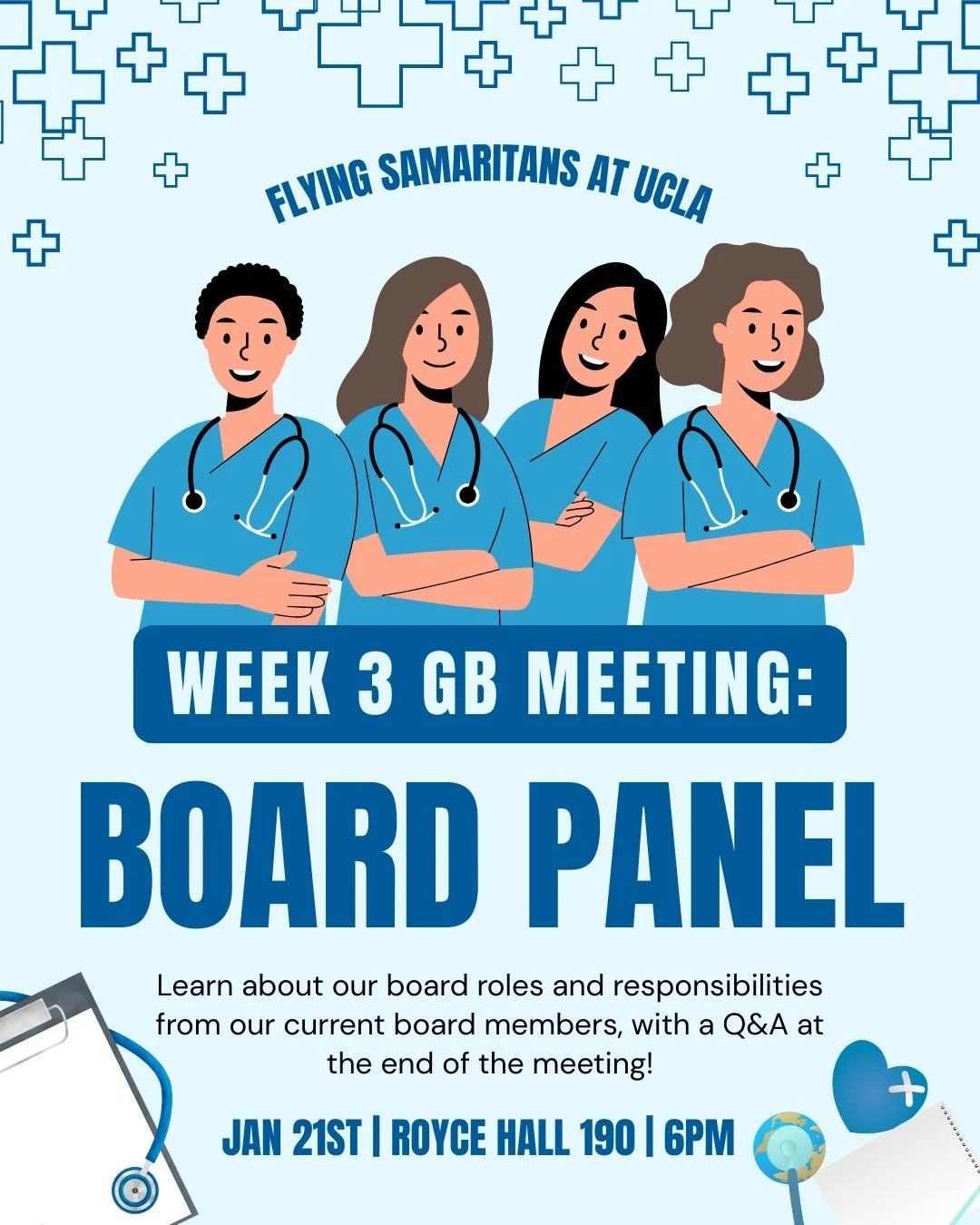 FLYING SAMARITANS AT UCLA

WEEK 3 GB MEETING:

BOARD PANEL

Learn about our board roles and responsibilities from our current board members, with a Q&A at the end of the meeting!

JAN 21ST | ROYCE HALL 190 | 6PM